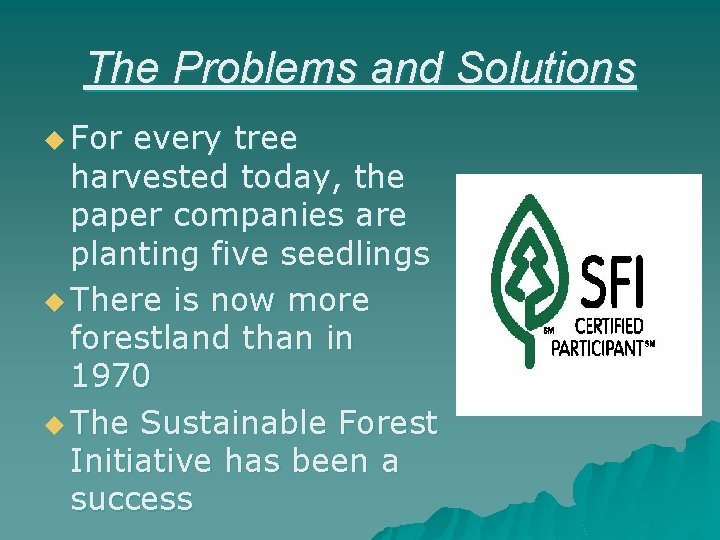 The Problems and Solutions

For every tree harvested today, the paper companies are planting five seedlings

There is now more forestland than in 1970

The Sustainable Forest Initiative has been a success

SM SFI CERTIFIED PARTICIPANT SM